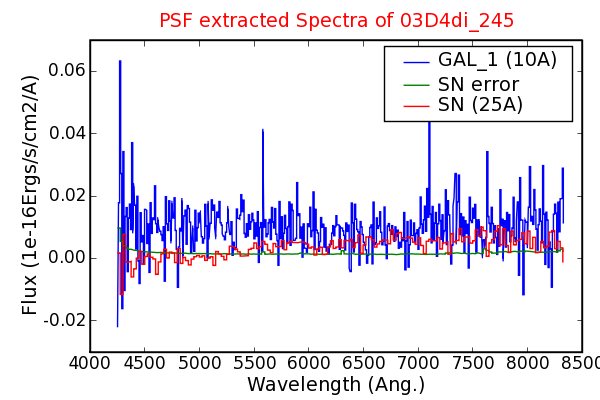 PSF extracted Spectra of 03D4di_245

GAL_1 (10A)
SN error
SN (25A)

Flux (1e-16Ergs/s/cm2/A)

0.06
0.04
0.02
0.00
-0.02

4000 4500 5000 5500 6000 6500 7000 7500 8000 8500

Wavelength (Ang.)